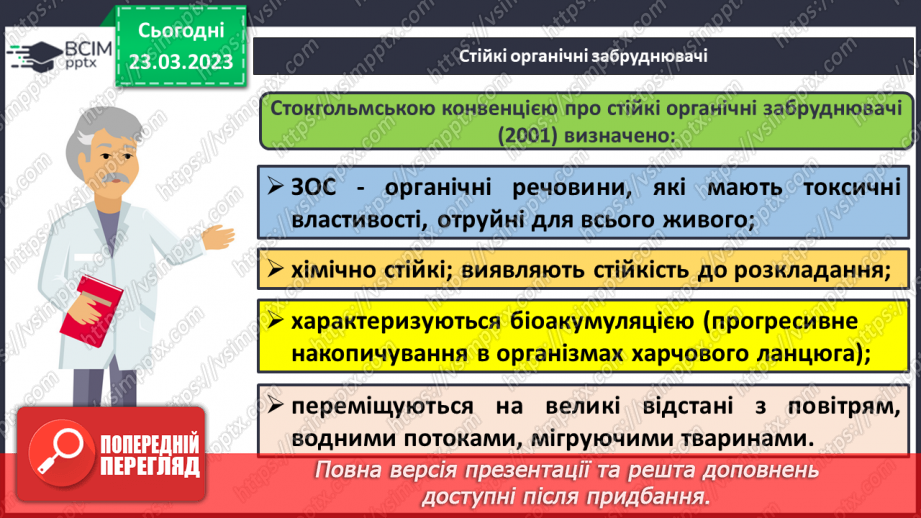 ВСІМ pptx

Сьогодні 23.03.2023

Стійкі органічні забруднювачі

Стокгольмською конвенцією про стійкі органічні забруднювачі (2001) визначено:

➢ ЗОС - органічні речовини, які мають токсичні властивості, отруйні для всього живого;

➢ хімічно стійкі; виявляють стійкість до розкладання;

➢ характеризуються біоакумуляцією (прогресивне накопичування в організмах харчового ланцюга);

➢ переміщуються на великі відстані з повітрям, водними потоками, мігруючими тваринами.

ПОПЕРЕДНІЙ ПЕРЕГЛЯД

Повна версія презентації та решта доповнень доступні після придбання.

https://vsimpptx.com